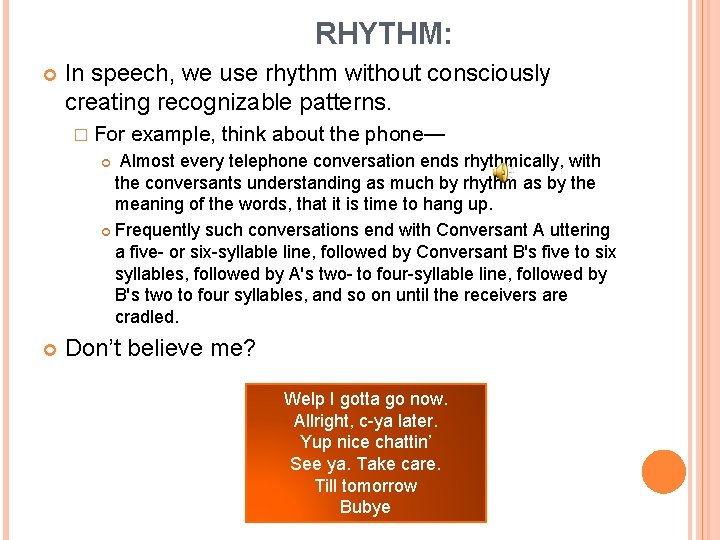 RHYTHM:

In speech, we use rhythm without consciously creating recognizable patterns.

For example, think about the phone—

Almost every telephone conversation ends rhythmically, with the conversants understanding as much by rhythm as by the meaning of the words, that it is time to hang up.

Frequently such conversations end with Conversant A uttering a five- or six-syllable line, followed by Conversant B's five to six syllables, followed by A's two- to four-syllable line, followed by B's two to four syllables, and so on until the receivers are cradled.

Don't believe me?

Welp I gotta go now.
Allright, c-ya later.
Yup nice chattin'
See ya. Take care.
Till tomorrow
Bubye